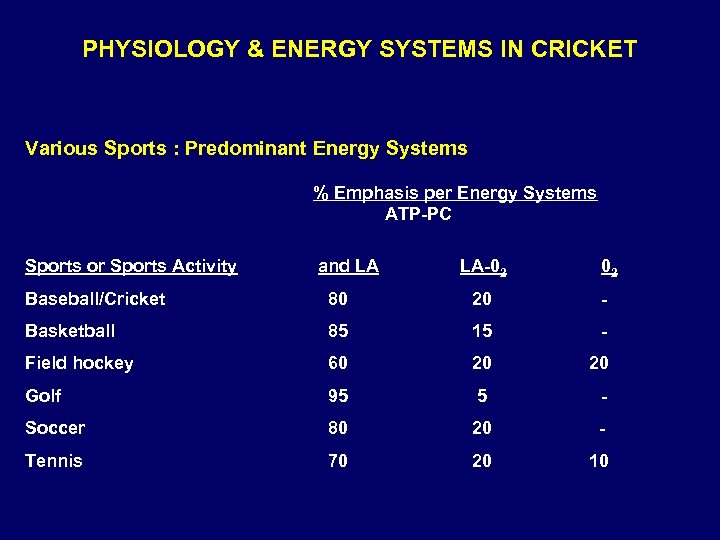 PHYSIOLOGY & ENERGY SYSTEMS IN CRICKET

Various Sports : Predominant Energy Systems

% Emphasis per Energy Systems

| Sports or Sports Activity | ATP-PC and LA | LA-$0_2$ | $0_2$ |
|---|---|---|---|
| Baseball/Cricket | 80 | 20 | - |
| Basketball | 85 | 15 | - |
| Field hockey | 60 | 20 | 20 |
| Golf | 95 | 5 | - |
| Soccer | 80 | 20 | - |
| Tennis | 70 | 20 | 10 |